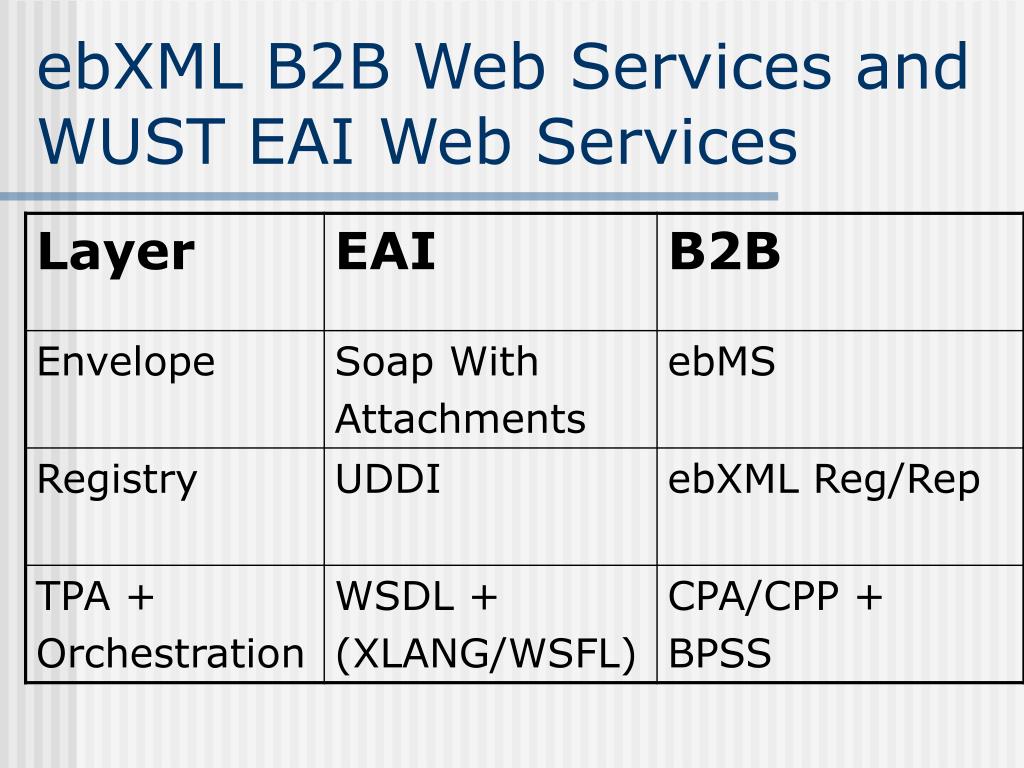 ebXML B2B Web Services and WUST EAI Web Services

| Layer | EAI | B2B |
|---|---|---|
| Envelope | Soap With Attachments | ebMS |
| Registry | UDDI | ebXML Reg/Rep |
| TPA + Orchestration | WSDL + (XLANG/WSFL) | CPA/CPP + BPSS |